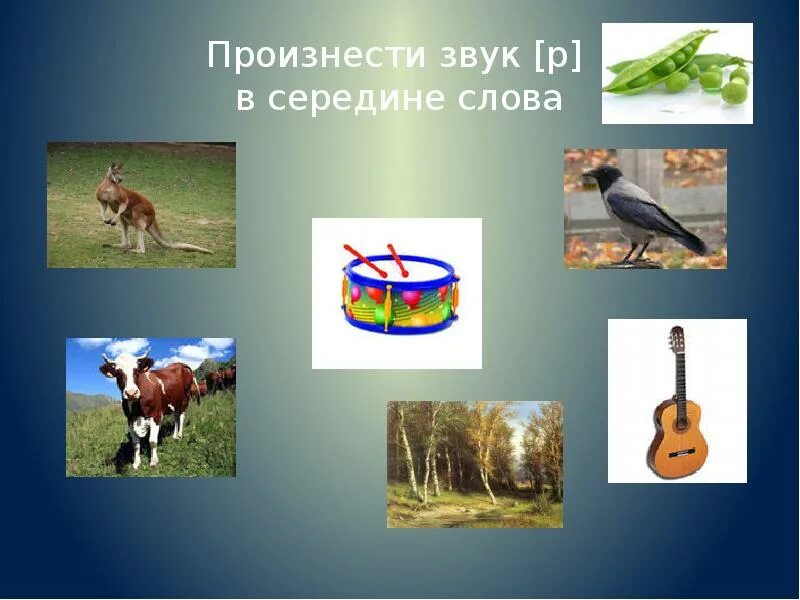 Произнести звук [р] в середине слова